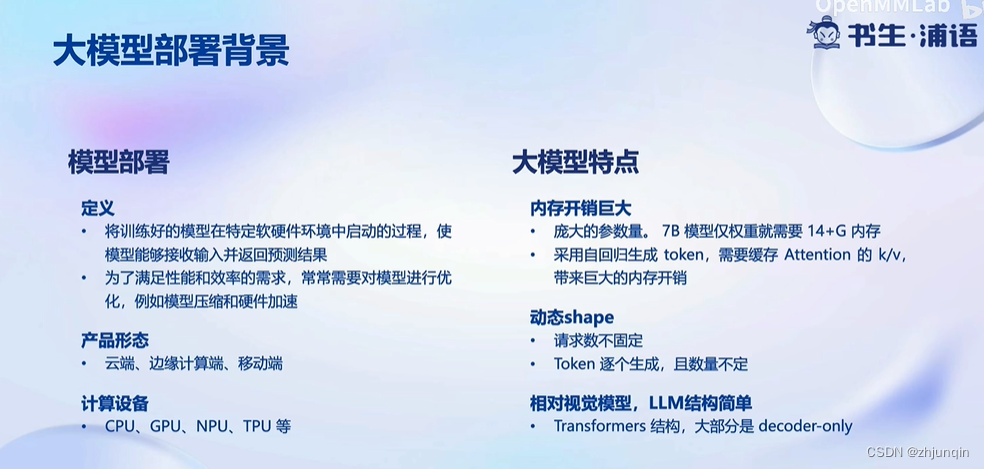 OpenMMLab
书生·浦语

大模型部署背景

模型部署

定义
• 将训练好的模型在特定软硬件环境中启动的过程，使模型能够接收输入并返回预测结果
• 为了满足性能和效率的需求，常常需要对模型进行优化，例如模型压缩和硬件加速

产品形态
• 云端、边缘计算端、移动端

计算设备
• CPU、GPU、NPU、TPU 等

大模型特点

内存开销巨大
• 庞大的参数量。7B 模型仅权重就需要 14+G 内存
• 采用自回归生成 token，需要缓存 Attention 的 k/v，带来巨大的内存开销

动态shape
• 请求数不固定
• Token 逐个生成，且数量不定

相对视觉模型，LLM结构简单
• Transformers 结构，大部分是 decoder-only

CSDN @zhjunqin